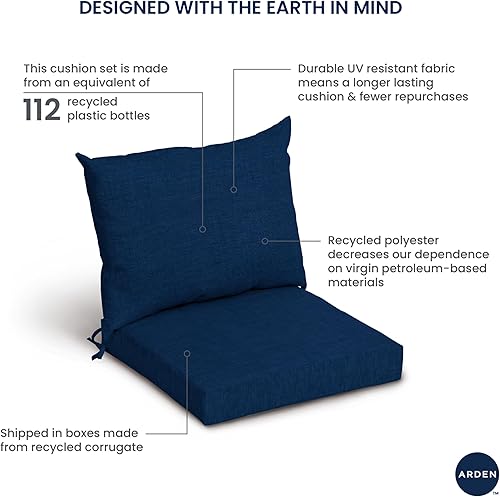 DESIGNED WITH THE EARTH IN MIND

This cushion set is made from an equivalent of

112 recycled plastic bottles

Durable UV resistant fabric means a longer lasting cushion & fewer repurchases

Recycled polyester decreases our dependence on virgin petroleum-based materials

Shipped in boxes made from recycled corrugate

ARDEN™